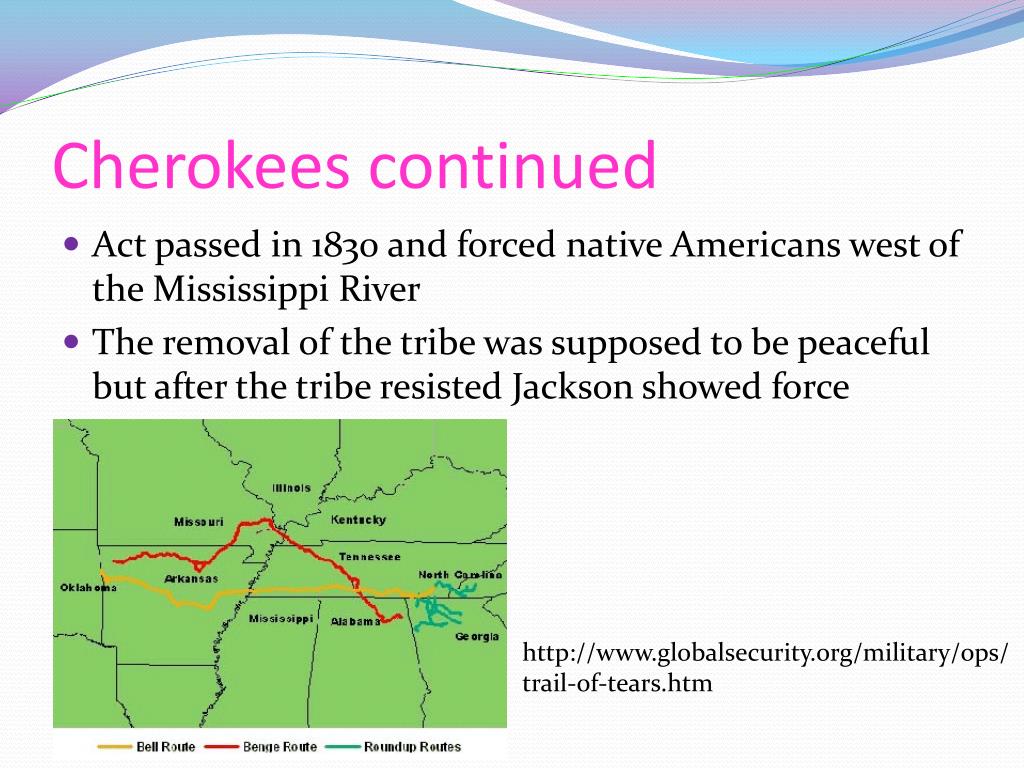 Cherokees continued

Act passed in 1830 and forced native Americans west of the Mississippi River

The removal of the tribe was supposed to be peaceful but after the tribe resisted Jackson showed force

Illinois
Missouri
Kentucky
Tennessee
Oklahoma
Arkansas
North Carolina
Mississippi
Alabama
Georgia

Bell Route
Benge Route
Roundup Routes

http://www.globalsecurity.org/military/ops/trail-of-tears.htm